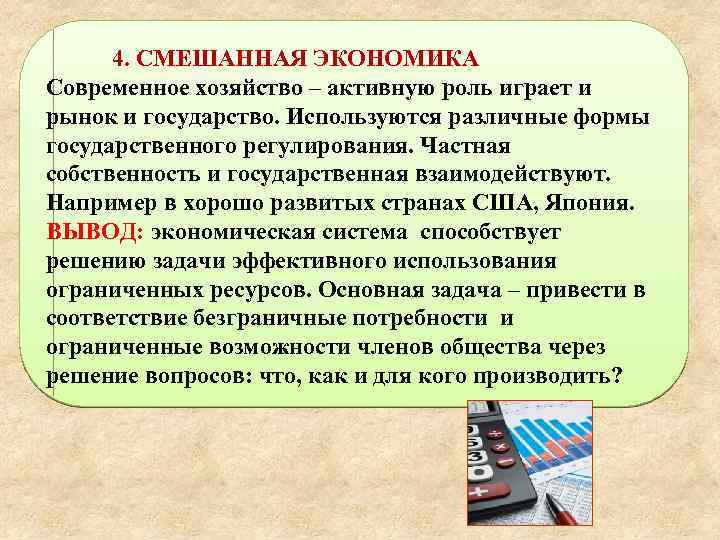 4. СМЕШАННАЯ ЭКОНОМИКА

Современное хозяйство – активную роль играет и рынок и государство. Используются различные формы государственного регулирования. Частная собственность и государственная взаимодействуют. Например в хорошо развитых странах США, Япония.

ВЫВОД: экономическая система способствует решению задачи эффективного использования ограниченных ресурсов. Основная задача – привести в соответствие безграничные потребности и ограниченные возможности членов общества через решение вопросов: что, как и для кого производить?